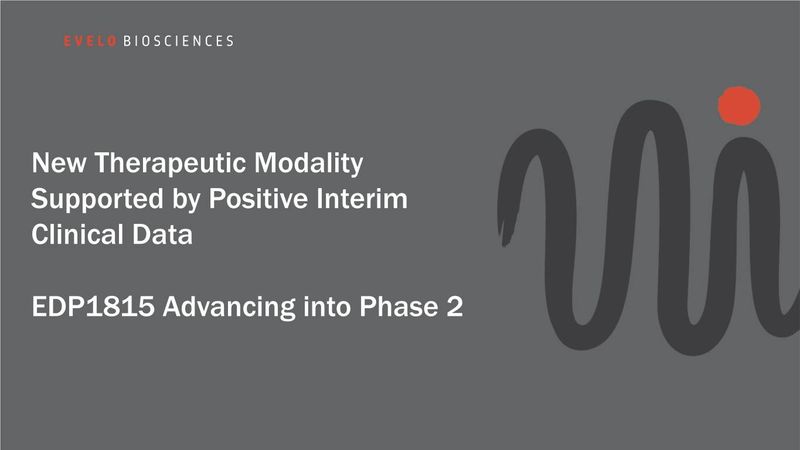 EVELO BIOSCIENCES

New Therapeutic Modality Supported by Positive Interim Clinical Data

EDP1815 Advancing into Phase 2